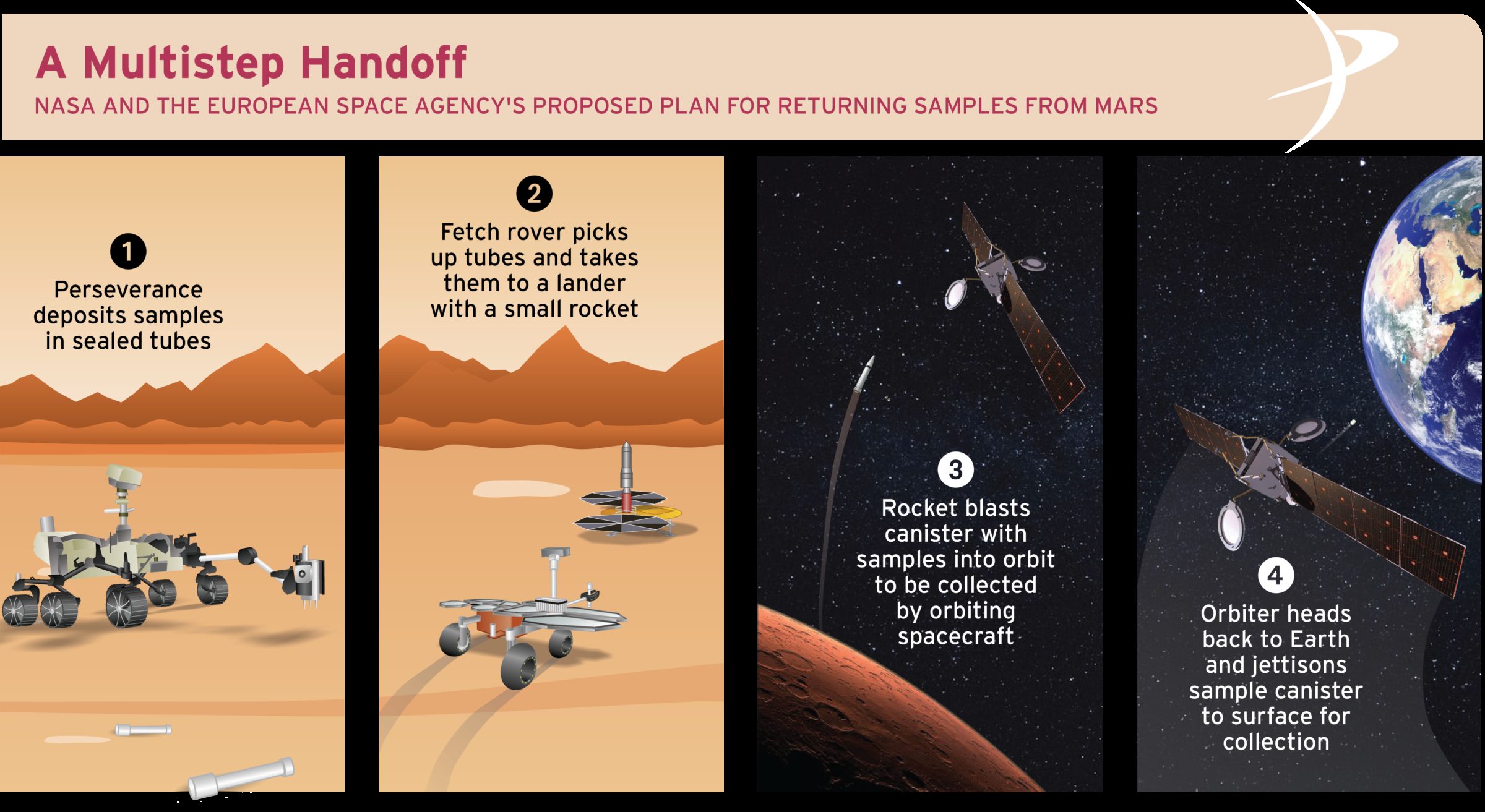 A Multistep Handoff

NASA AND THE EUROPEAN SPACE AGENCY'S PROPOSED PLAN FOR RETURNING SAMPLES FROM MARS

1

Perseverance deposits samples in sealed tubes

2

Fetch rover picks up tubes and takes them to a lander with a small rocket

3

Rocket blasts canister with samples into orbit to be collected by orbiting spacecraft

4

Orbiter heads back to Earth and jettisons sample canister to surface for collection